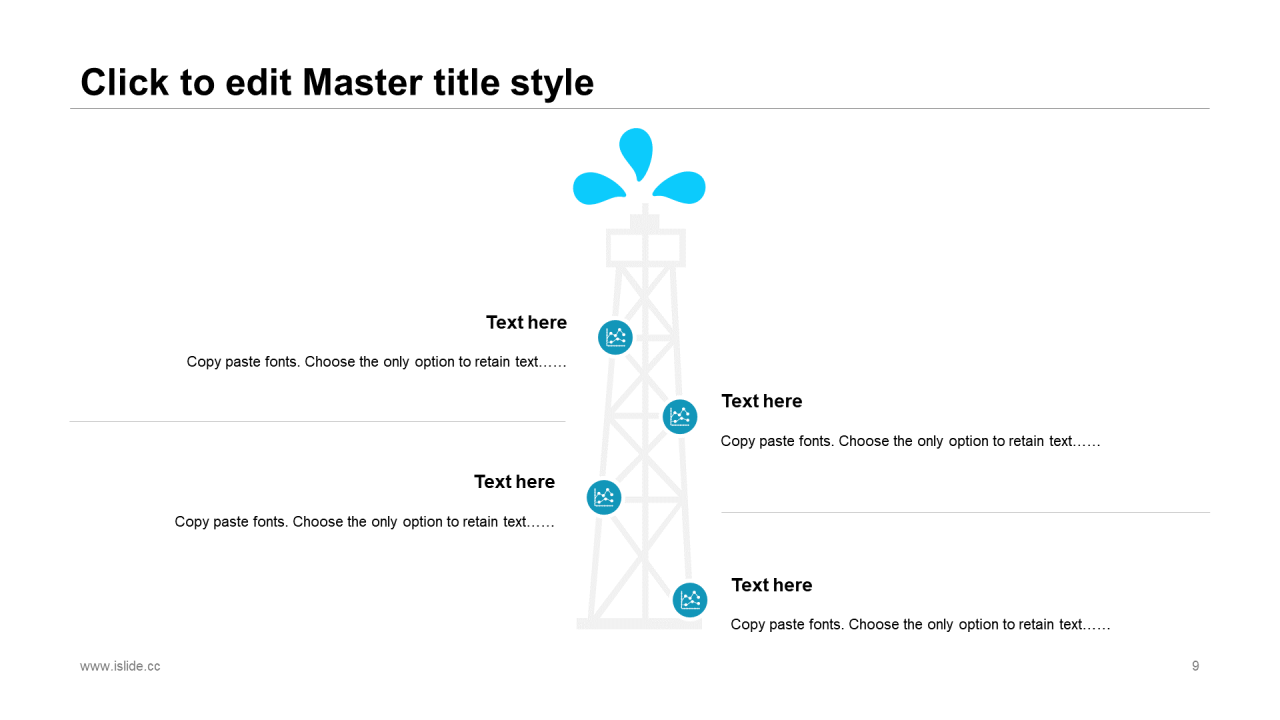 Click to edit Master title style

Text here

Copy paste fonts. Choose the only option to retain text……

Text here

Copy paste fonts. Choose the only option to retain text……

Text here

Copy paste fonts. Choose the only option to retain text……

Text here

Copy paste fonts. Choose the only option to retain text……

www.islide.cc

9